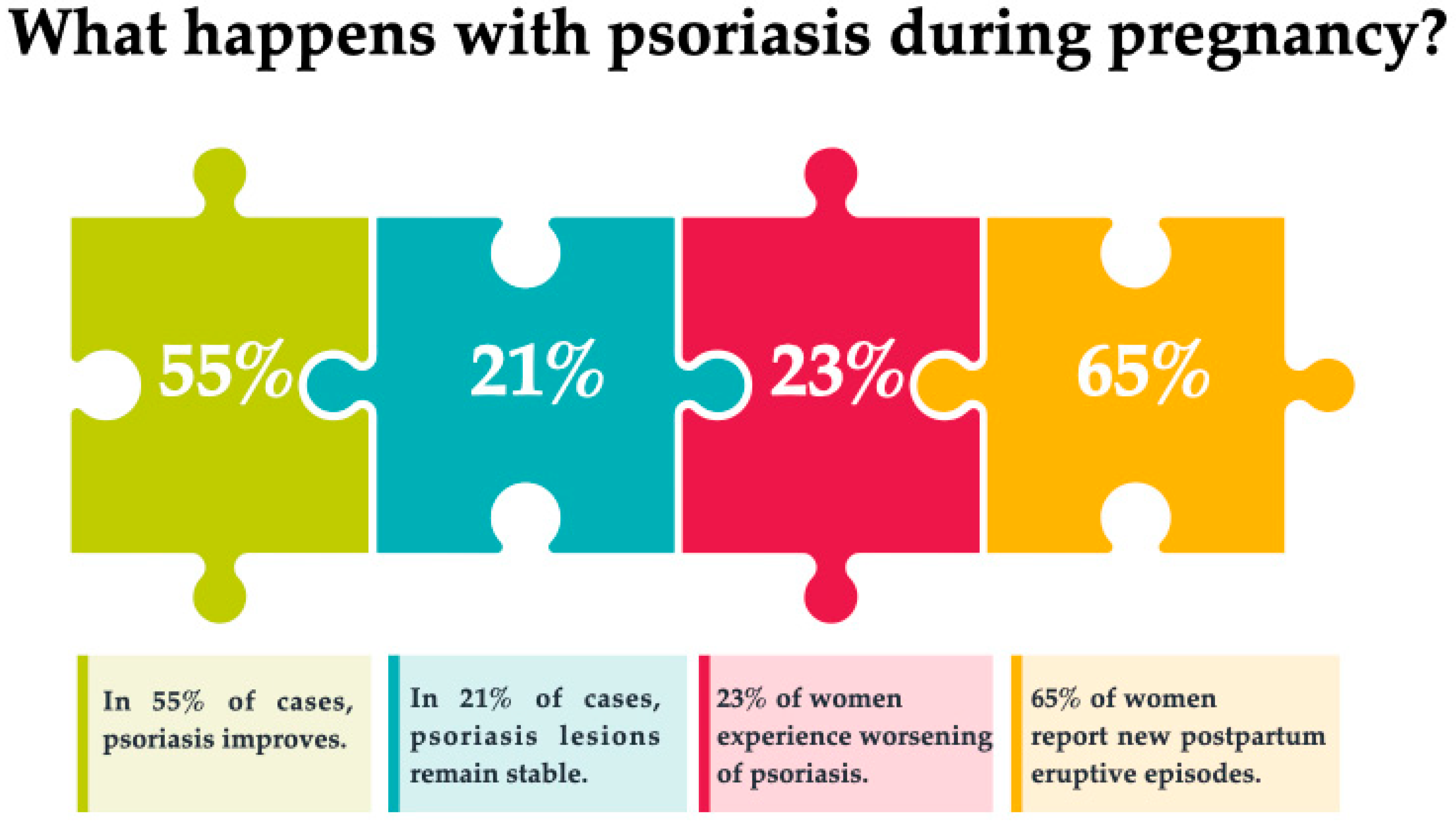 What happens with psoriasis during pregnancy?

55%

21%

23%

65%

In 55% of cases, psoriasis improves.

In 21% of cases, psoriasis lesions remain stable.

23% of women experience worsening of psoriasis.

65% of women report new postpartum eruptive episodes.